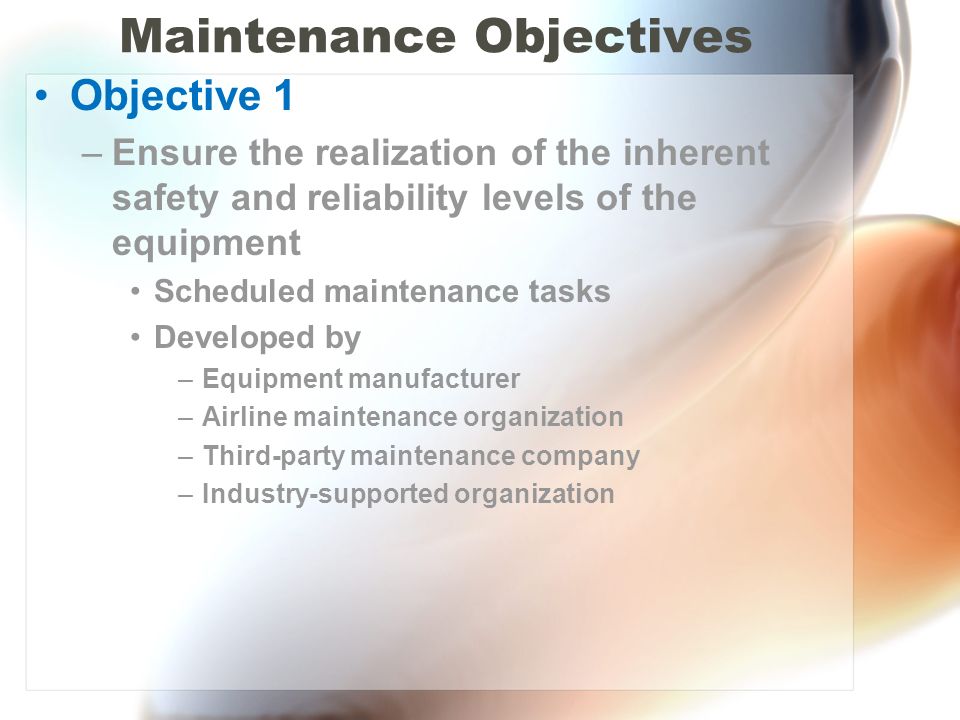 Maintenance Objectives

• Objective 1

– Ensure the realization of the inherent safety and reliability levels of the equipment

• Scheduled maintenance tasks

• Developed by

– Equipment manufacturer

– Airline maintenance organization

– Third-party maintenance company

– Industry-supported organization